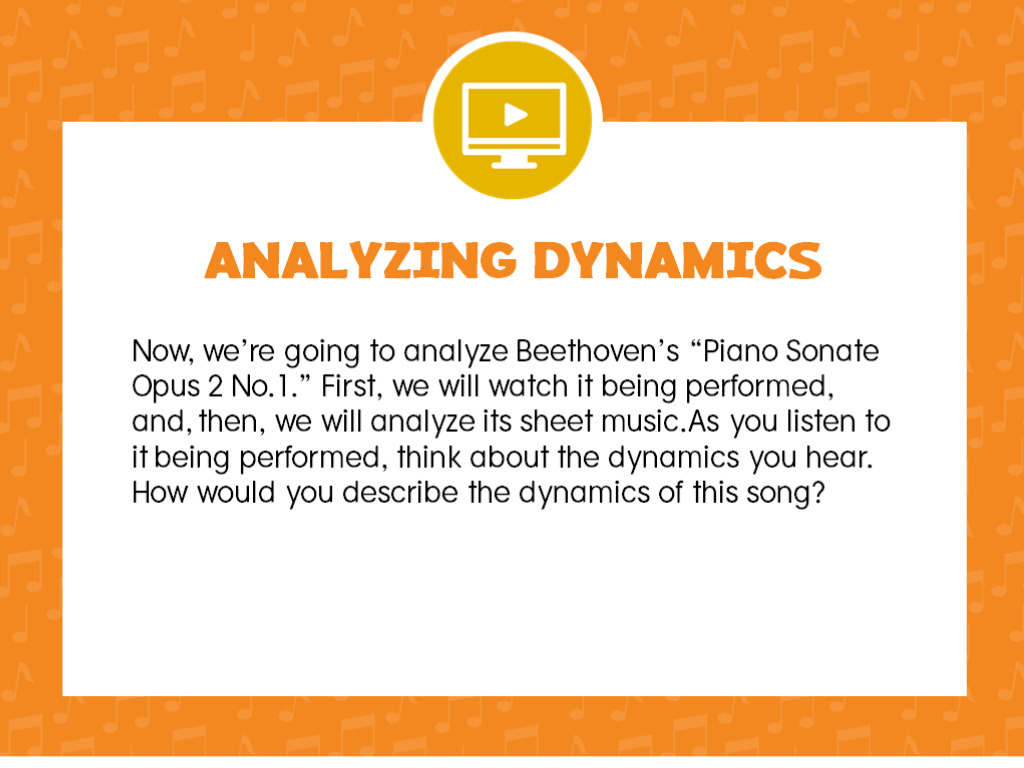 ANALYZING DYNAMICS

Now, we're going to analyze Beethoven's "Piano Sonate Opus 2 No.1." First, we will watch it being performed, and, then, we will analyze its sheet music.As you listen to it being performed, think about the dynamics you hear. How would you describe the dynamics of this song?